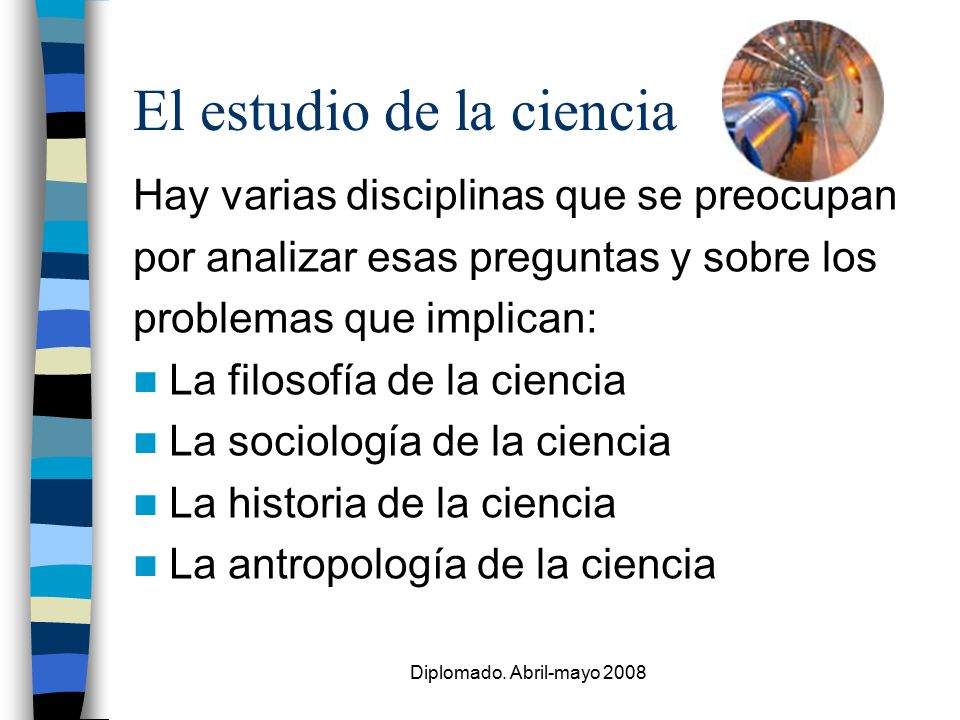 El estudio de la ciencia

Hay varias disciplinas que se preocupan por analizar esas preguntas y sobre los problemas que implican:

- La filosofía de la ciencia
- La sociología de la ciencia
- La historia de la ciencia
- La antropología de la ciencia

Diplomado. Abril-mayo 2008